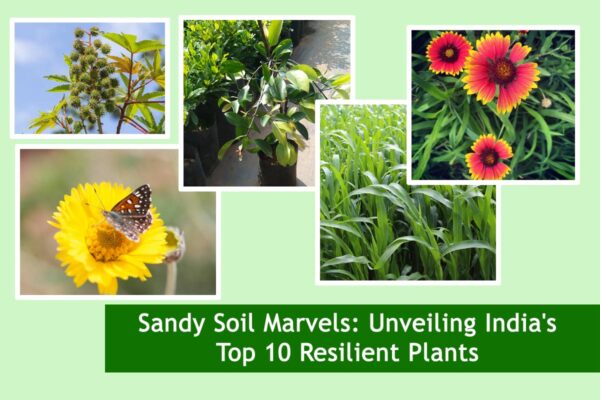 Sandy Soil Marvels: Unveiling India's Top 10 Resilient Plants